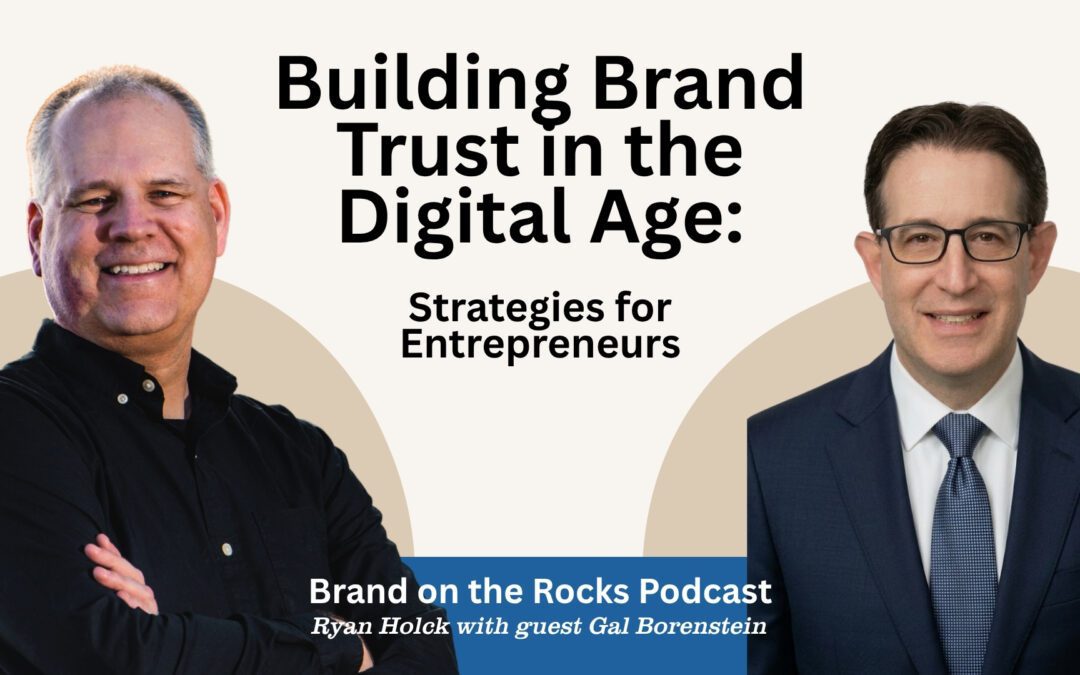 Building Brand Trust in the Digital Age:

Strategies for Entrepreneurs

Brand on the Rocks Podcast
Ryan Holck with guest Gal Borenstein